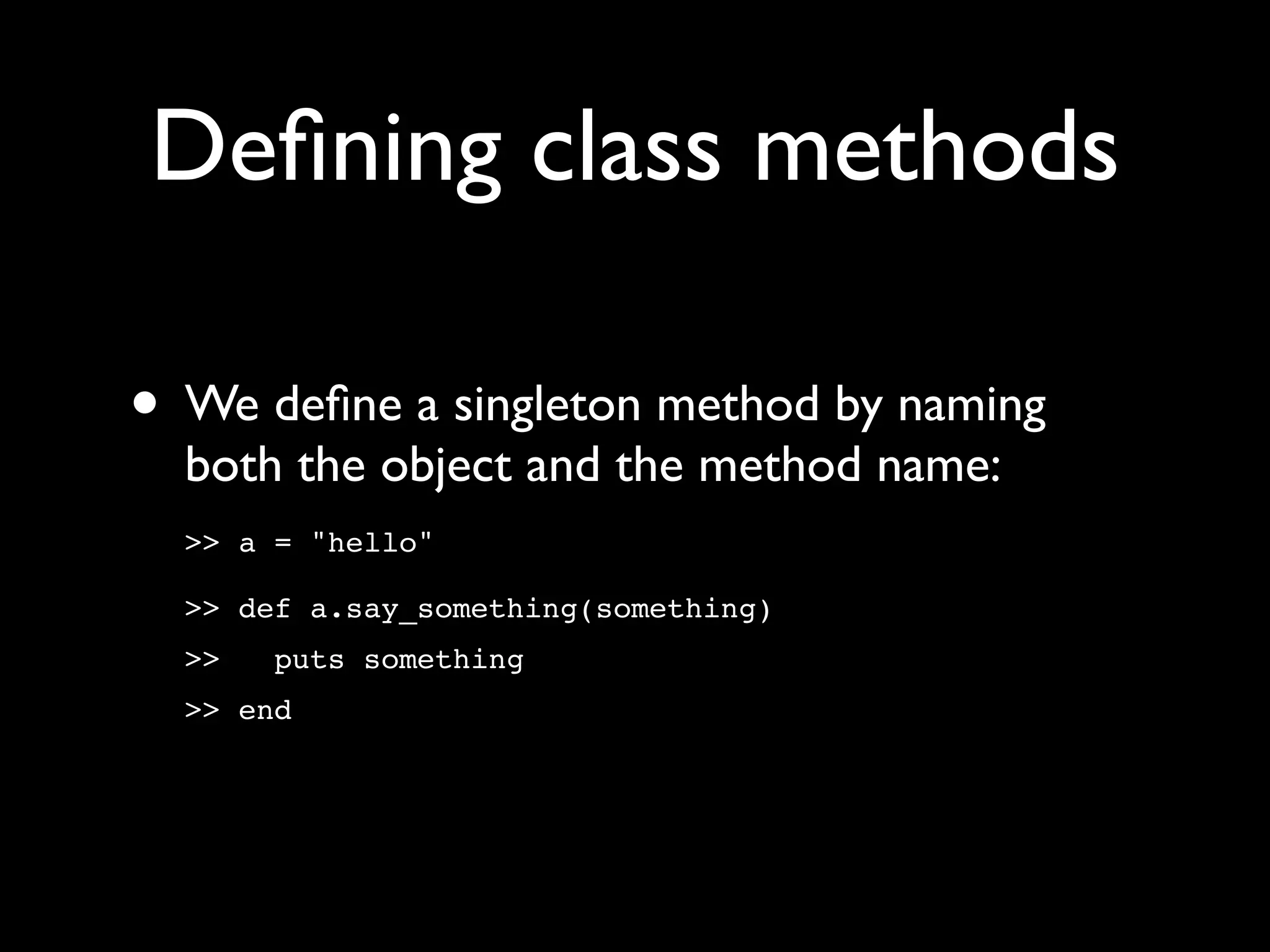 Defining class methods

• We define a singleton method by naming both the object and the method name:

>> a = "hello"

>> def a.say_something(something)

>>   puts something

>> end